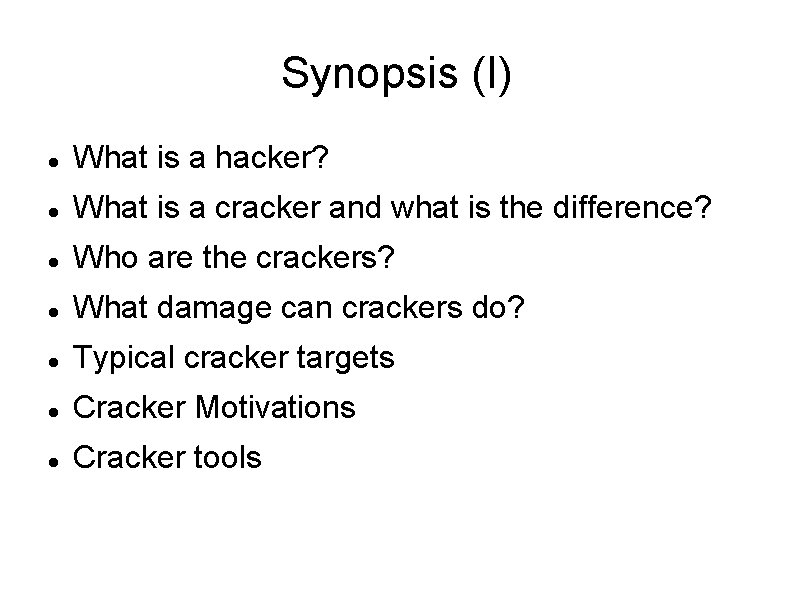 Synopsis (I)

- What is a hacker?
- What is a cracker and what is the difference?
- Who are the crackers?
- What damage can crackers do?
- Typical cracker targets
- Cracker Motivations
- Cracker tools